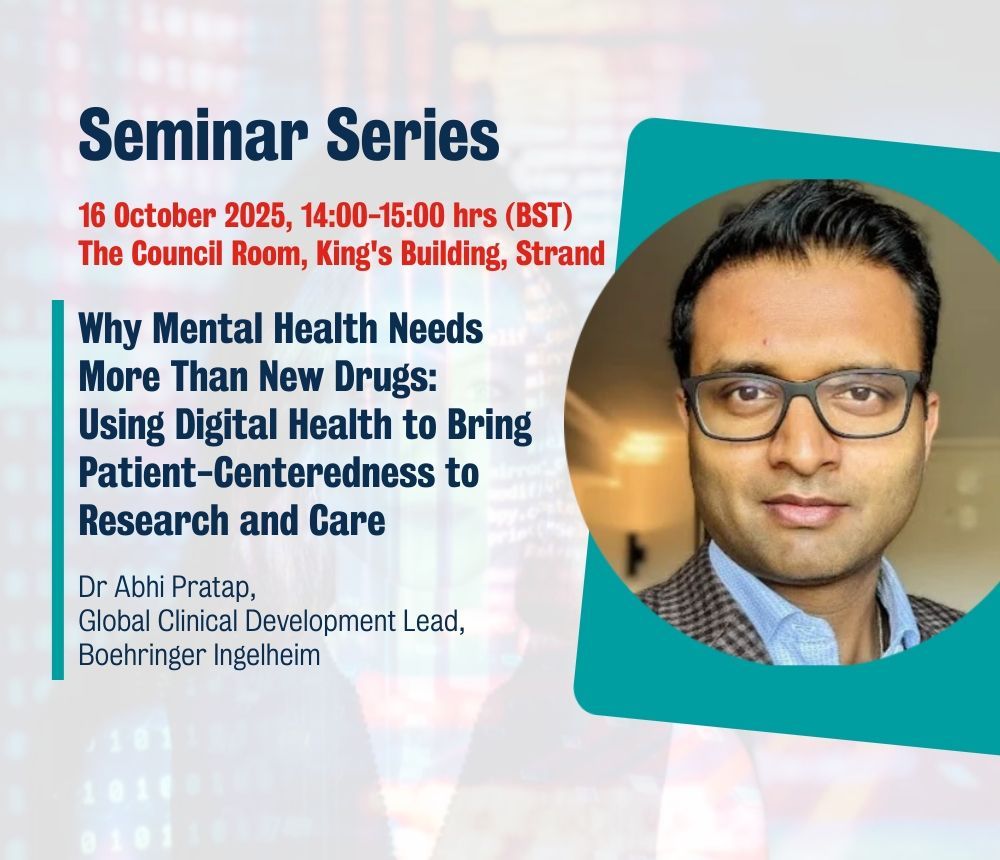 Seminar Series

16 October 2025, 14:00-15:00 hrs (BST)
The Council Room, King's Building, Strand

Why Mental Health Needs More Than New Drugs: Using Digital Health to Bring Patient-Centeredness to Research and Care

Dr Abhi Pratap,
Global Clinical Development Lead,
Boehringer Ingelheim